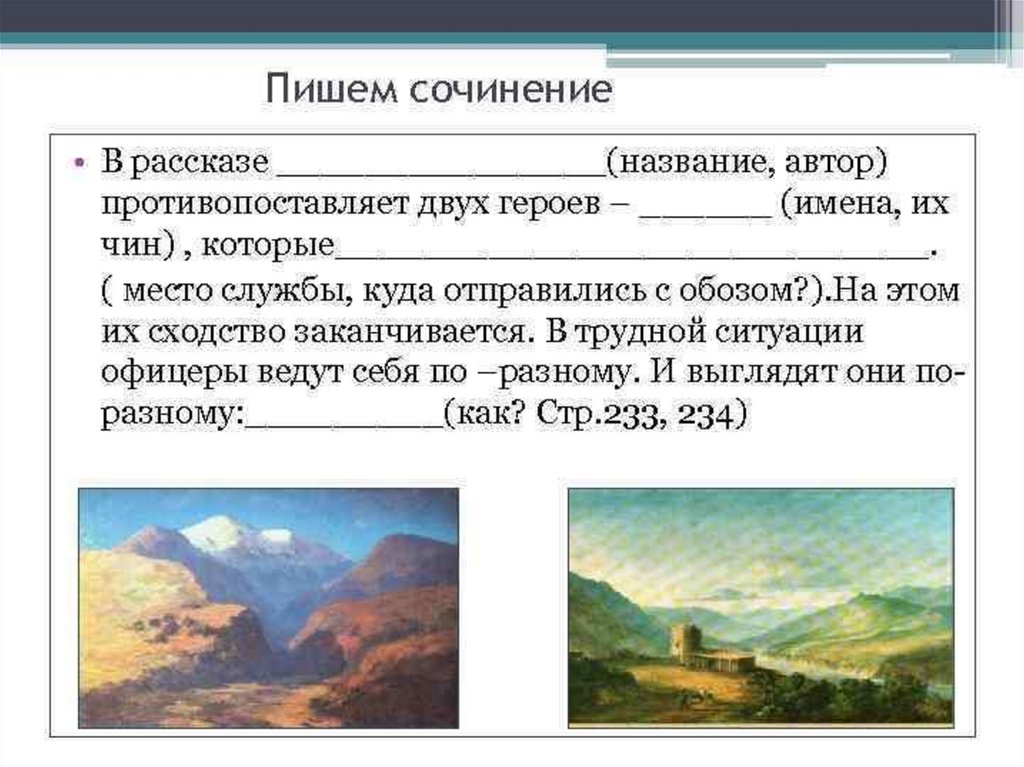 Пишем сочинение

• В рассказе ________________(название, автор) противопоставляет двух героев – _______ (имена, их чин) , которые______________________________. ( место службы, куда отправились с обозом?).На этом их сходство заканчивается. В трудной ситуации офицеры ведут себя по –разному. И выглядят они по-разному:__________(как? Стр.233, 234)